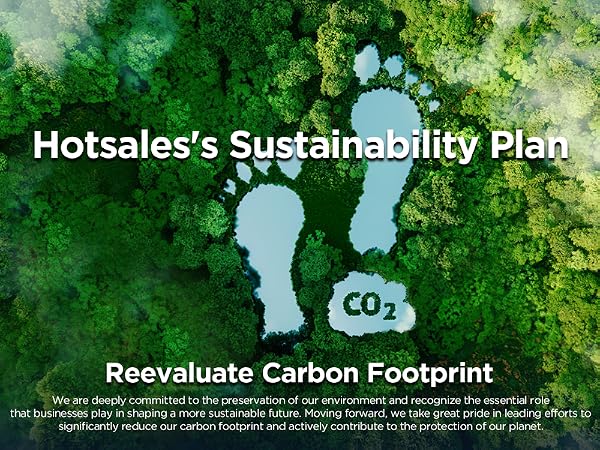 Hotsales's Sustainability Plan

$CO_2$

Reevaluate Carbon Footprint

We are deeply committed to the preservation of our environment and recognize the essential role that businesses play in shaping a more sustainable future. Moving forward, we take great pride in leading efforts to significantly reduce our carbon footprint and actively contribute to the protection of our planet.